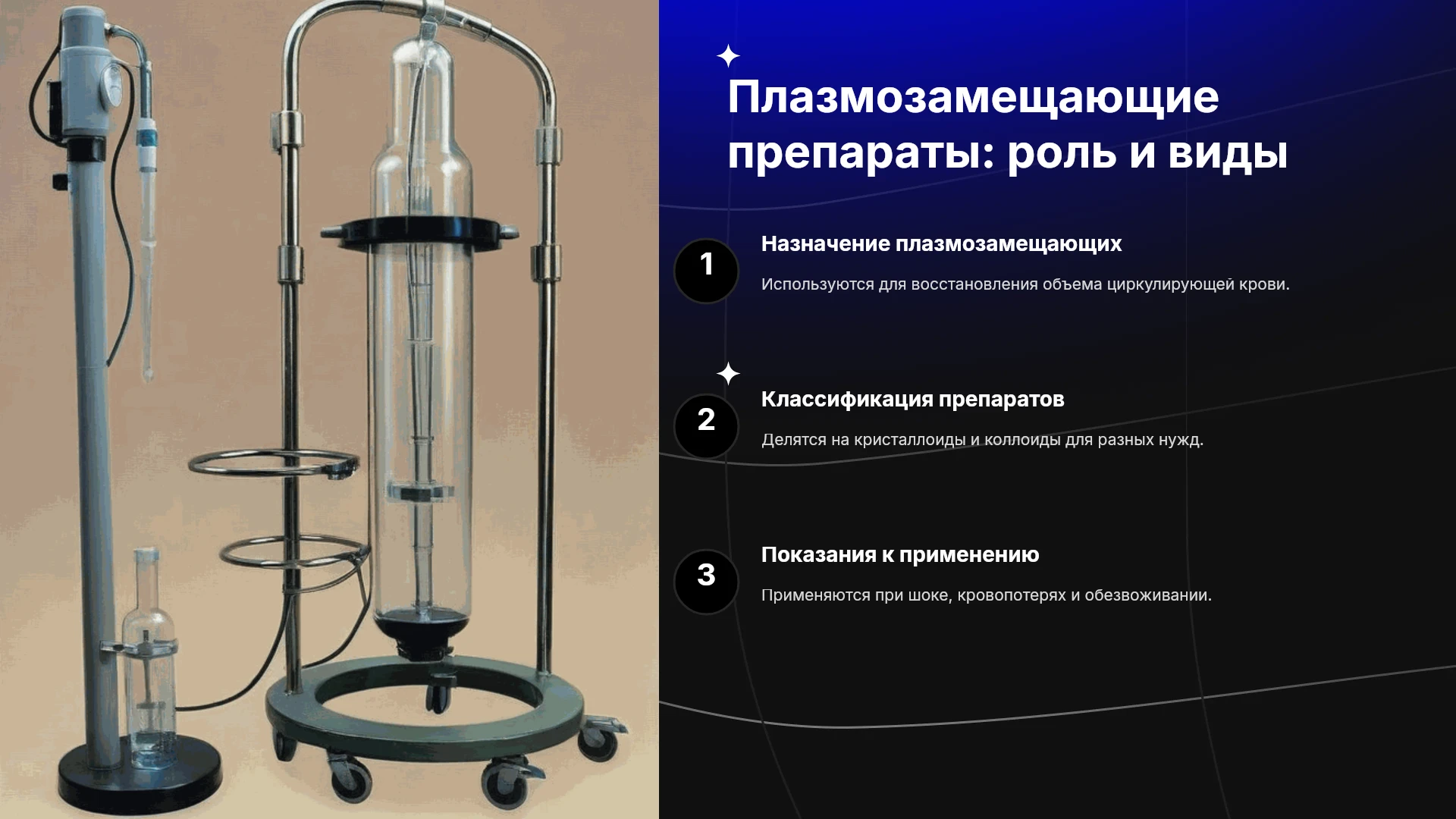 Плазмозамещающие препараты: роль и виды

1

Назначение плазмозамещающих

Используются для восстановления объема циркулирующей крови.

2

Классификация препаратов

Делятся на кристаллоиды и коллоиды для разных нужд.

3

Показания к применению

Применяются при шоке, кровопотерях и обезвоживании.